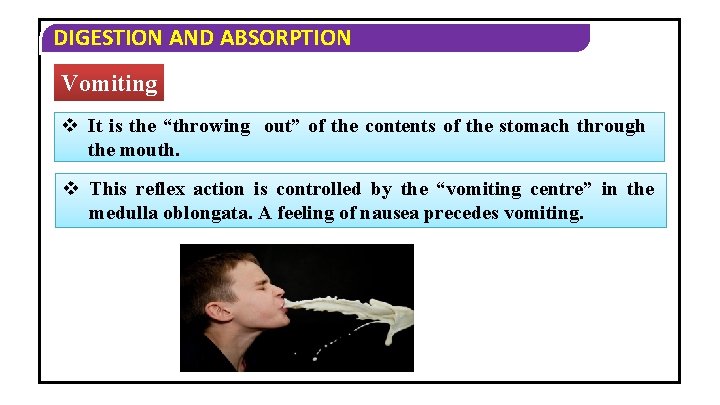 DIGESTION AND ABSORPTION

Vomiting

❖ It is the “throwing out” of the contents of the stomach through the mouth.

❖ This reflex action is controlled by the “vomiting centre” in the medulla oblongata. A feeling of nausea precedes vomiting.